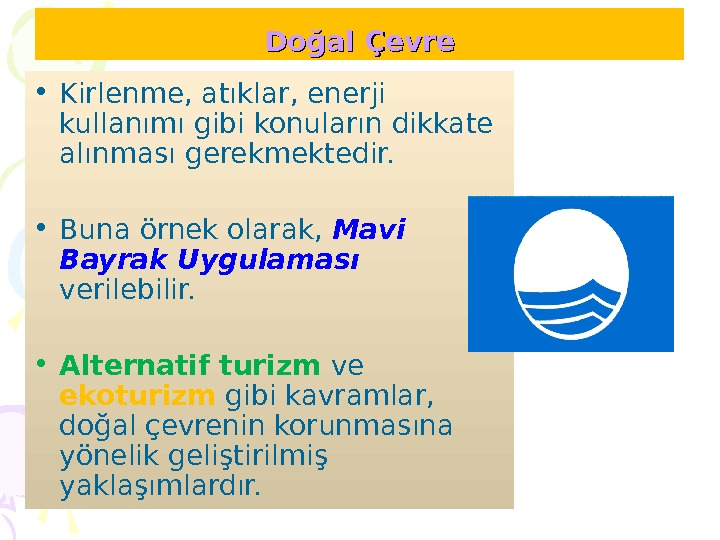 Doğal Çevre

• Kirlenme, atıklar, enerji kullanımı gibi konuların dikkate alınması gerekmektedir.

• Buna örnek olarak, Mavi Bayrak Uygulaması verilebilir.

• Alternatif turizm ve ekoturizm gibi kavramlar, doğal çevrenin korunmasına yönelik geliştirilmiş yaklaşımlardır.